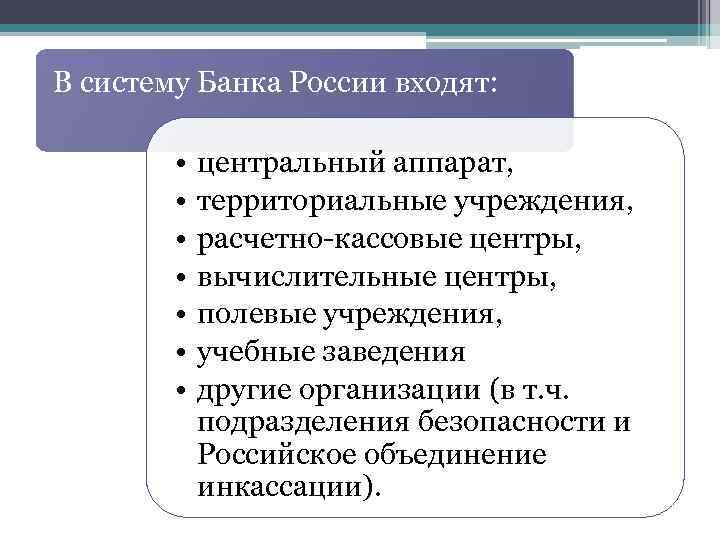 В систему Банка России входят:

• центральный аппарат,
• территориальные учреждения,
• расчетно-кассовые центры,
• вычислительные центры,
• полевые учреждения,
• учебные заведения
• другие организации (в т.ч. подразделения безопасности и Российское объединение инкассации).